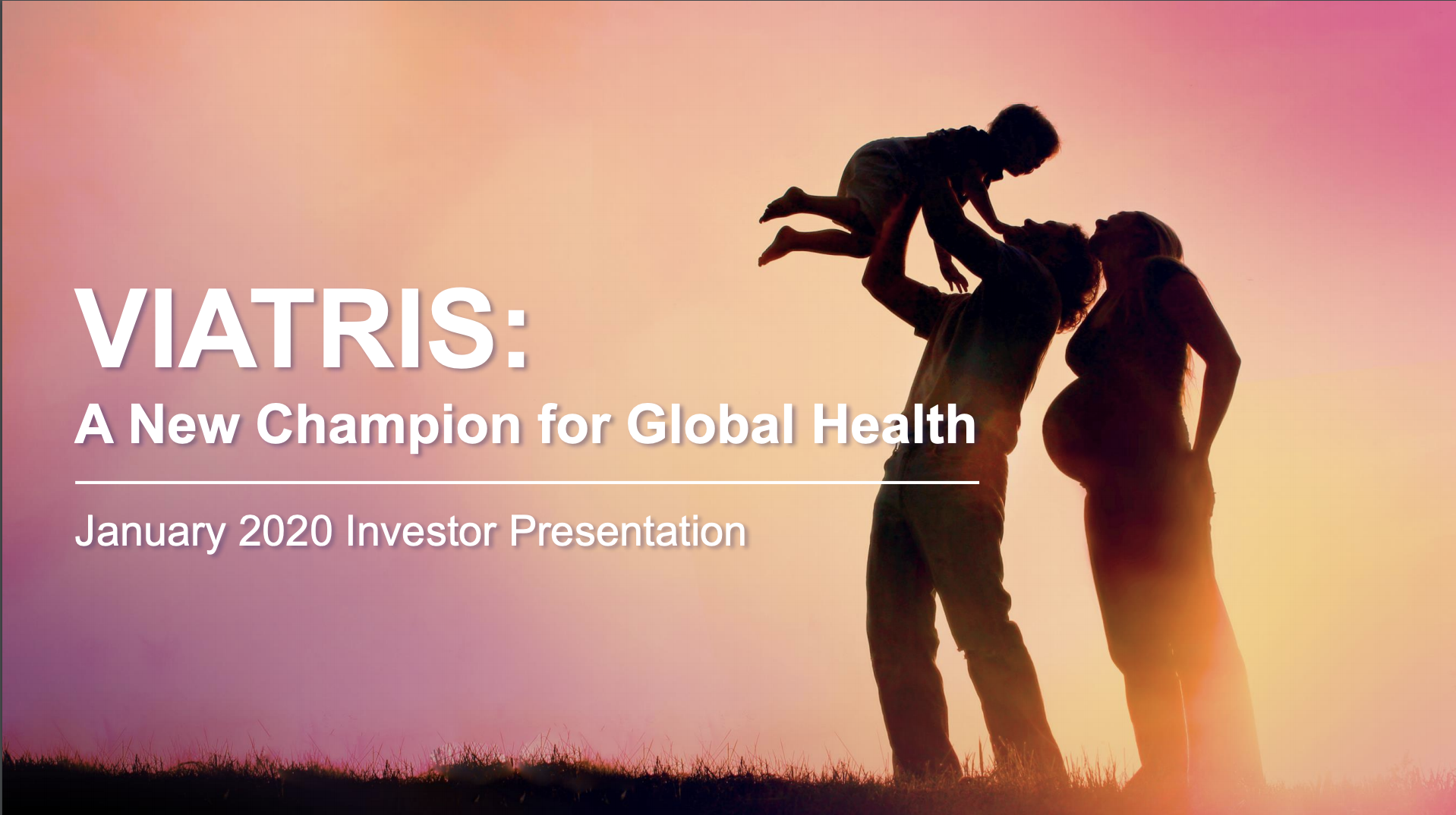 VIATRIS:
A New Champion for Global Health

January 2020 Investor Presentation